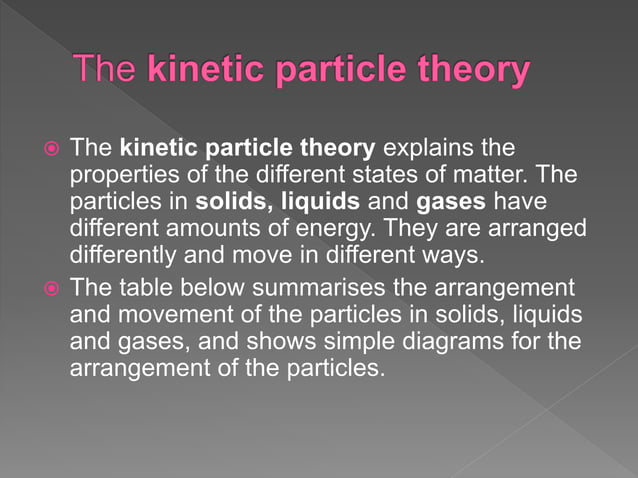 The kinetic particle theory

The kinetic particle theory explains the properties of the different states of matter. The particles in solids, liquids and gases have different amounts of energy. They are arranged differently and move in different ways.

The table below summarises the arrangement and movement of the particles in solids, liquids and gases, and shows simple diagrams for the arrangement of the particles.